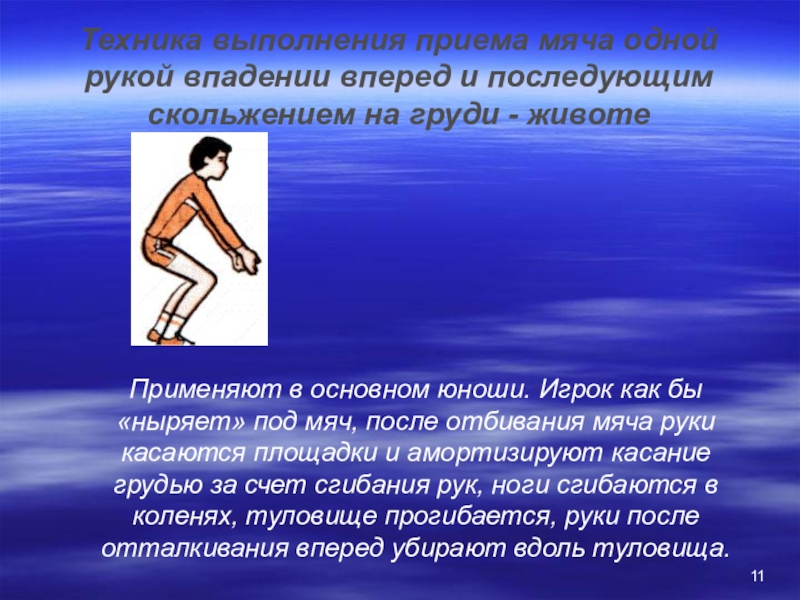 Техника выполнения приема мяча одной рукой впадении вперед и последующим скольжением на груди - животе

Применяют в основном юноши. Игрок как бы «ныряет» под мяч, после отбивания мяча руки касаются площадки и амортизируют касание грудью за счет сгибания рук, ноги сгибаются в коленях, туловище прогибается, руки после отталкивания вперед убирают вдоль туловища.

11